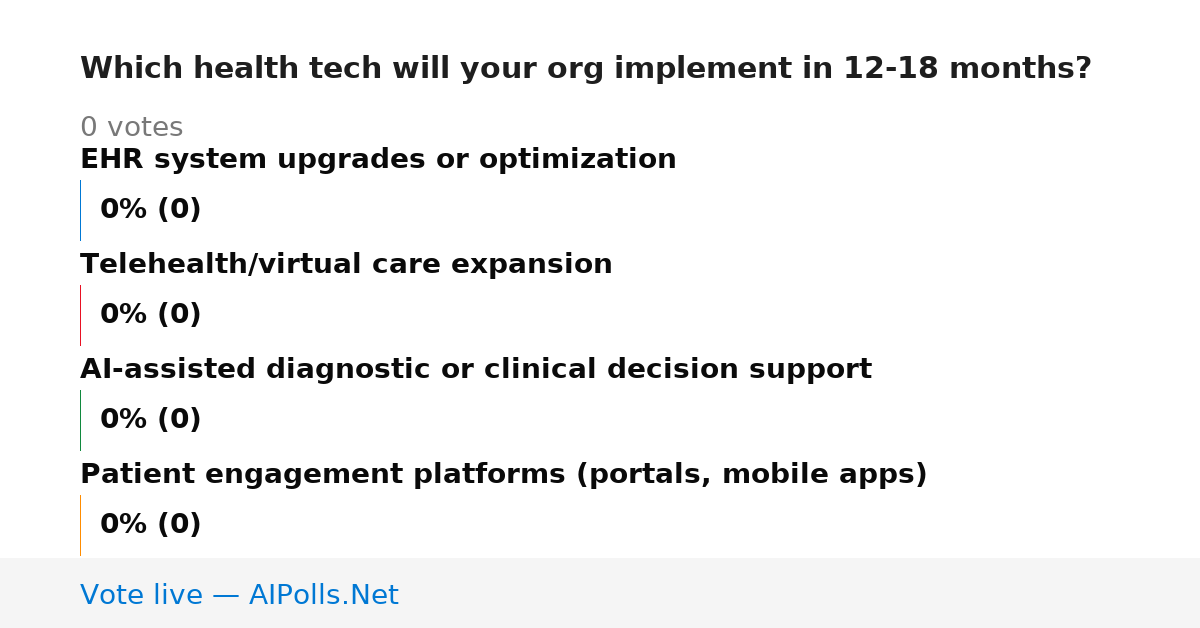 Which health tech will your org implement in 12-18 months?

0 votes

EHR system upgrades or optimization

0% (0)

Telehealth/virtual care expansion

0% (0)

AI-assisted diagnostic or clinical decision support

0% (0)

Patient engagement platforms (portals, mobile apps)

0% (0)

Vote live — AIPolls.Net